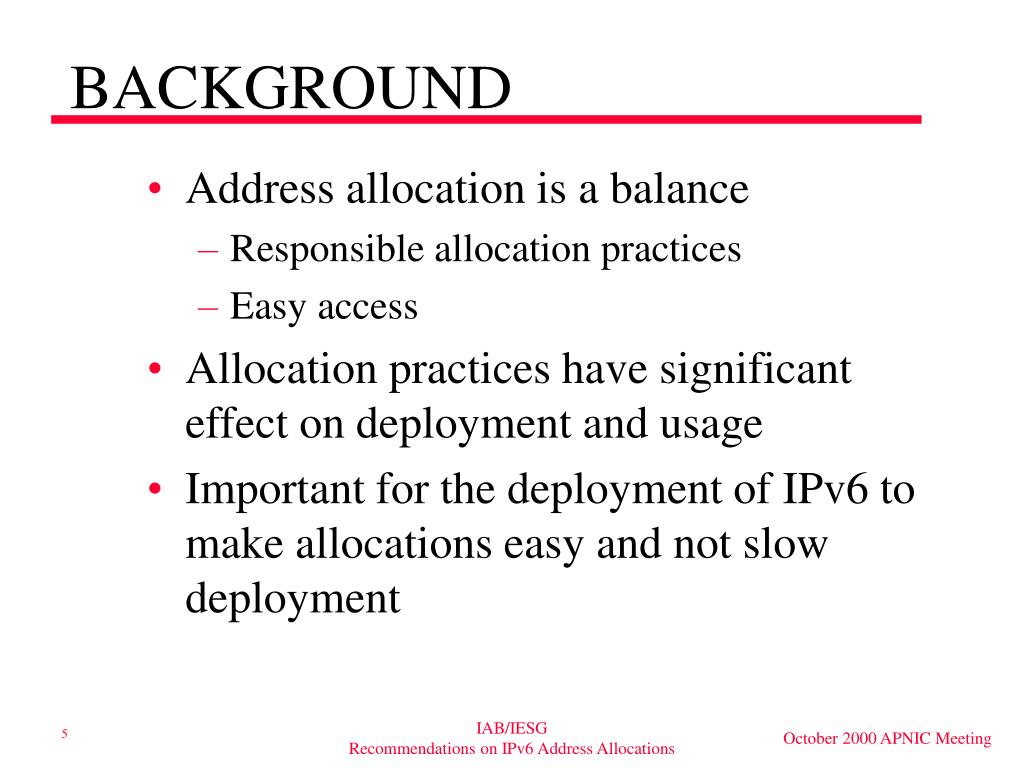 BACKGROUND

• Address allocation is a balance
– Responsible allocation practices
– Easy access

• Allocation practices have significant effect on deployment and usage

• Important for the deployment of IPv6 to make allocations easy and not slow deployment

5

IAB/IESG
Recommendations on IPv6 Address Allocations

October 2000 APNIC Meeting